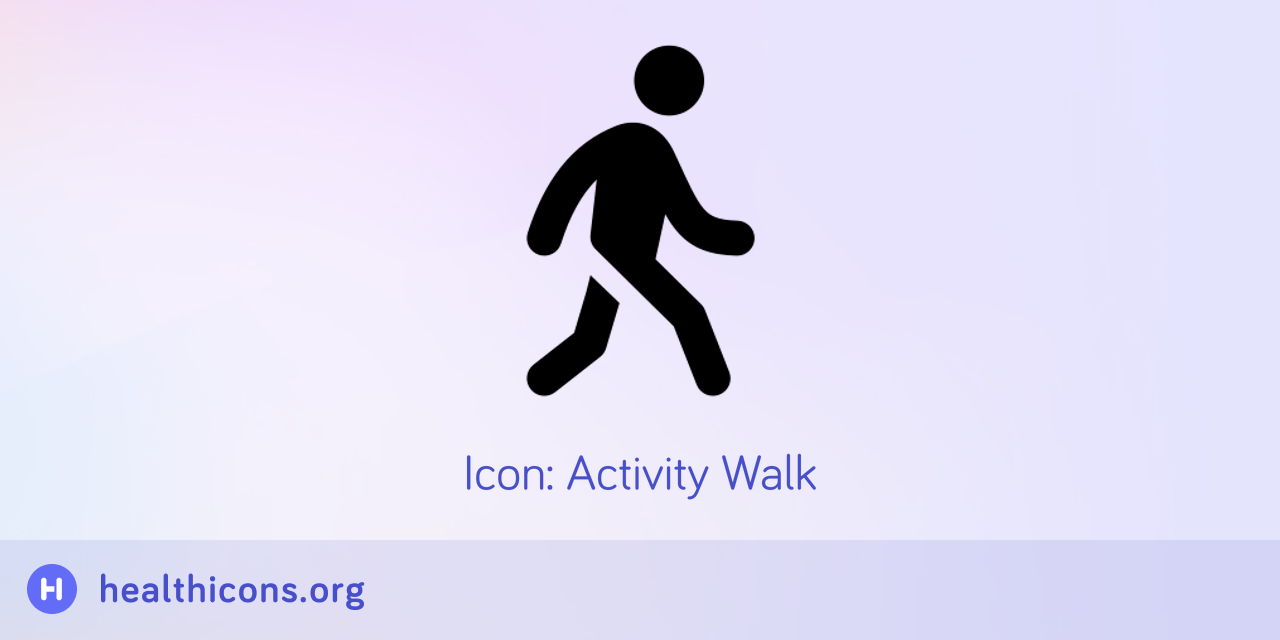 Icon: Activity Walk

H healthicons.org